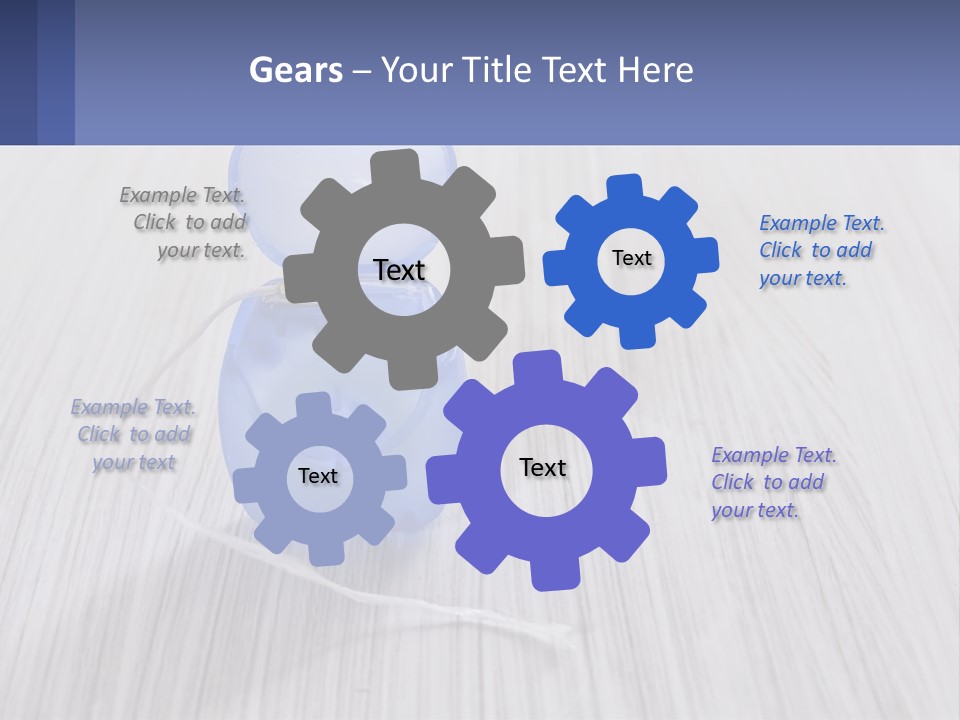 Gears – Your Title Text Here

Example Text. Click to add your text.

Text

Text

Example Text. Click to add your text.

Example Text. Click to add your text

Text

Text

Example Text. Click to add your text.